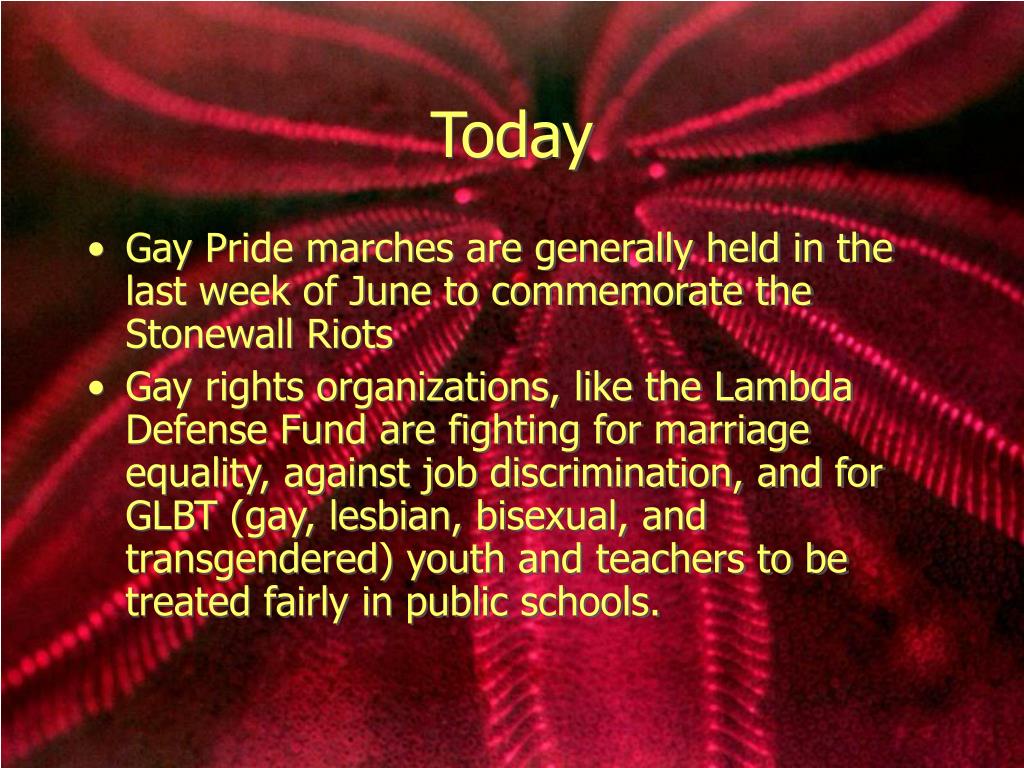 Today

• Gay Pride marches are generally held in the last week of June to commemorate the Stonewall Riots
• Gay rights organizations, like the Lambda Defense Fund are fighting for marriage equality, against job discrimination, and for GLBT (gay, lesbian, bisexual, and transgendered) youth and teachers to be treated fairly in public schools.